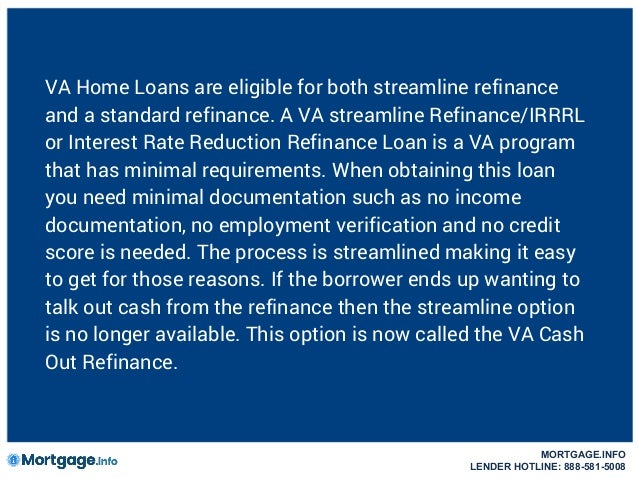 VA Home Loans are eligible for both streamline refinance and a standard refinance. A VA streamline Refinance/IRRRL or Interest Rate Reduction Refinance Loan is a VA program that has minimal requirements. When obtaining this loan you need minimal documentation such as no income documentation, no employment verification and no credit score is needed. The process is streamlined making it easy to get for those reasons. If the borrower ends up wanting to talk out cash from the refinance then the streamline option is no longer available. This option is now called the VA Cash Out Refinance.

Mortgage.info

MORTGAGE.INFO
LENDER HOTLINE: 888-581-5008